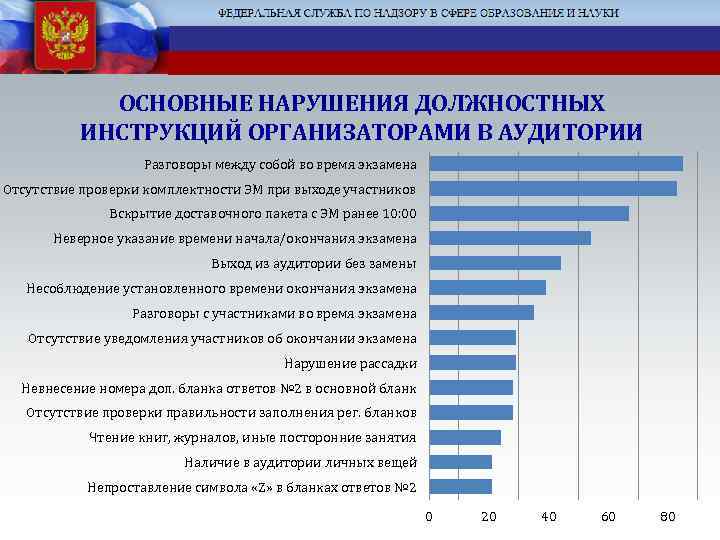 ФЕДЕРАЛЬНАЯ СЛУЖБА ПО НАДЗОРУ В СФЕРЕ ОБРАЗОВАНИЯ И НАУКИ

ОСНОВНЫЕ НАРУШЕНИЯ ДОЛЖНОСТНЫХ ИНСТРУКЦИЙ ОРГАНИЗАТОРАМИ В АУДИТОРИИ

Разговоры между собой во время экзамена
Отсутствие проверки комплектности ЭМ при выходе участников
Вскрытие доставочного пакета с ЭМ ранее 10:00
Неверное указание времени начала/окончания экзамена
Выход из аудитории без замены
Несоблюдение установленного времени окончания экзамена
Разговоры с участниками во время экзамена
Отсутствие уведомления участников об окончании экзамена
Нарушение рассадки
Невнесение номера доп. бланка ответов №2 в основной бланк
Отсутствие проверки правильности заполнения рег. бланков
Чтение книг, журналов, иные посторонние занятия
Наличие в аудитории личных вещей
Непроставление символа «Z» в бланках ответов №2

0 20 40 60 80